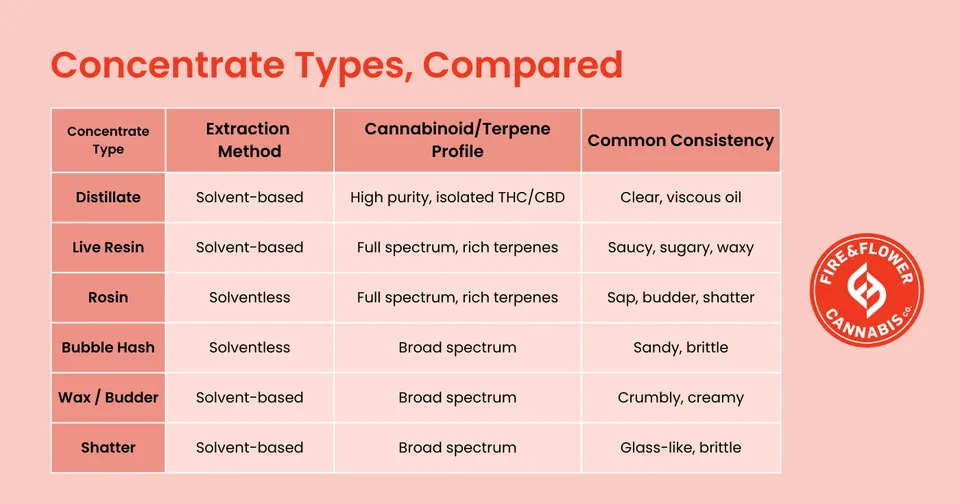 Concentrate Types, Compared

| Concentrate Type | Extraction Method | Cannabinoid/Terpene Profile | Common Consistency |
|---|---|---|---|
| Distillate | Solvent-based | High purity, isolated THC/CBD | Clear, viscous oil |
| Live Resin | Solvent-based | Full spectrum, rich terpenes | Saucy, sugary, waxy |
| Rosin | Solventless | Full spectrum, rich terpenes | Sap, budder, shatter |
| Bubble Hash | Solventless | Broad spectrum | Sandy, brittle |
| Wax / Budder | Solvent-based | Broad spectrum | Crumbly, creamy |
| Shatter | Solvent-based | Broad spectrum | Glass-like, brittle |

FIRE&FLOWER CANNABIS CO.